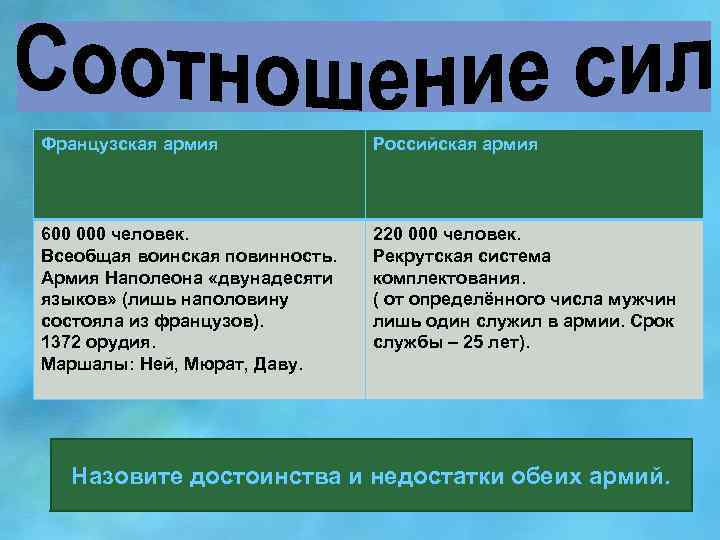 Соотношение сил

| Французская армия | Российская армия |
|---|---|
| 600 000 человек. Всеобщая воинская повинность. Армия Наполеона «двунадесяти языков» (лишь наполовину состояла из французов). 1372 орудия. Маршалы: Ней, Мюрат, Даву. | 220 000 человек. Рекрутская система комплектования. ( от определённого числа мужчин лишь один служил в армии. Срок службы – 25 лет). |

Назовите достоинства и недостатки обеих армий.